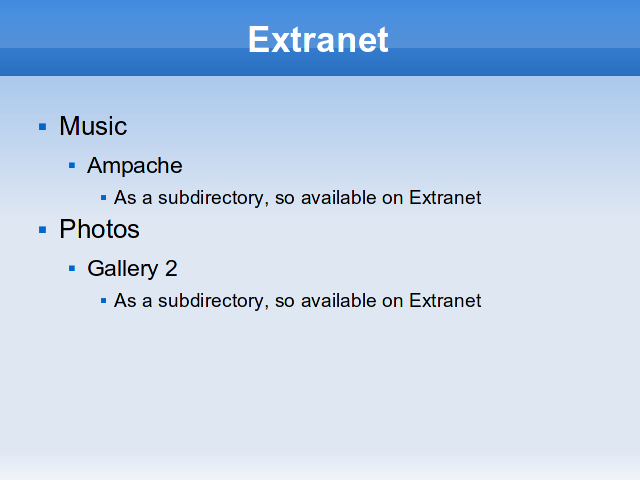 Extranet

- Music
  - Ampache
    - As a subdirectory, so available on Extranet
- Photos
  - Gallery 2
    - As a subdirectory, so available on Extranet